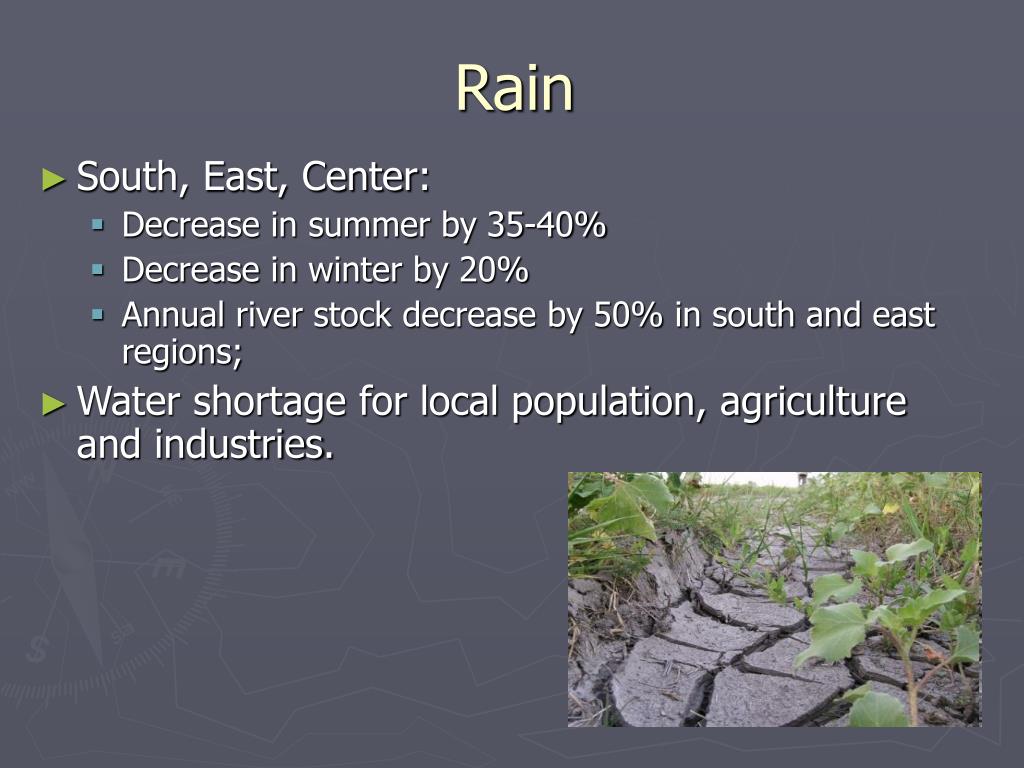 Rain

► South, East, Center:
▪ Decrease in summer by 35-40%
▪ Decrease in winter by 20%
▪ Annual river stock decrease by 50% in south and east regions;

► Water shortage for local population, agriculture and industries.